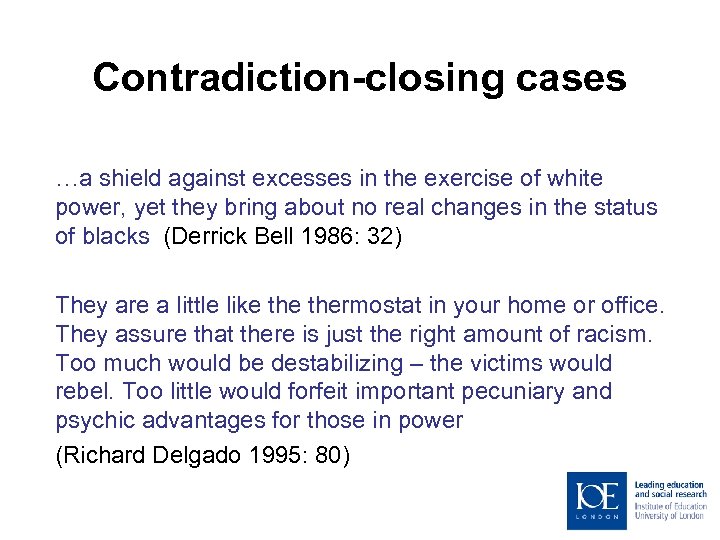 Contradiction-closing cases

…a shield against excesses in the exercise of white power, yet they bring about no real changes in the status of blacks  (Derrick Bell 1986: 32)

They are a little like the thermostat in your home or office. They assure that there is just the right amount of racism. Too much would be destabilizing – the victims would rebel. Too little would forfeit important pecuniary and psychic advantages for those in power

(Richard Delgado 1995: 80)

IOE
LONDON

Leading education and social research
Institute of Education
University of London